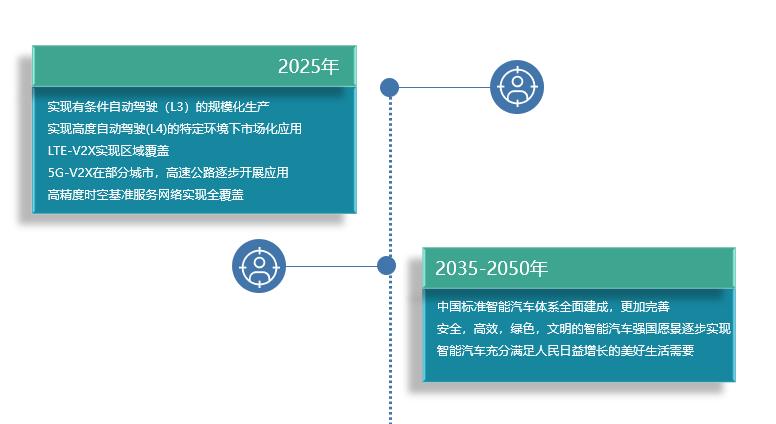 2025年

实现有条件自动驾驶（L3）的规模化生产
实现高度自动驾驶(L4)的特定环境下市场化应用
LTE-V2X实现区域覆盖
5G-V2X在部分城市，高速公路逐步开展应用
高精度时空基准服务网络实现全覆盖

2035-2050年

中国标准智能汽车体系全面建成，更加完善
安全，高效，绿色，文明的智能汽车强国愿景逐步实现
智能汽车充分满足人民日益增长的美好生活需要